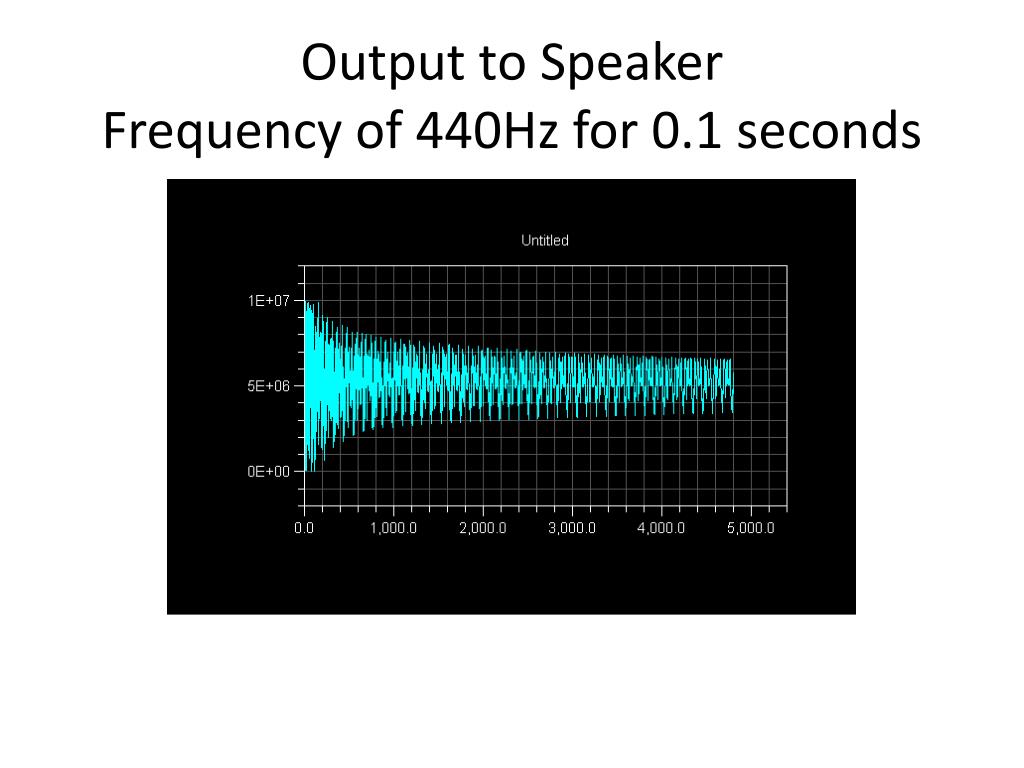 Output to Speaker
Frequency of 440Hz for 0.1 seconds

Untitled

1E+07
5E+06
0E+00

0.0
1,000.0
2,000.0
3,000.0
4,000.0
5,000.0